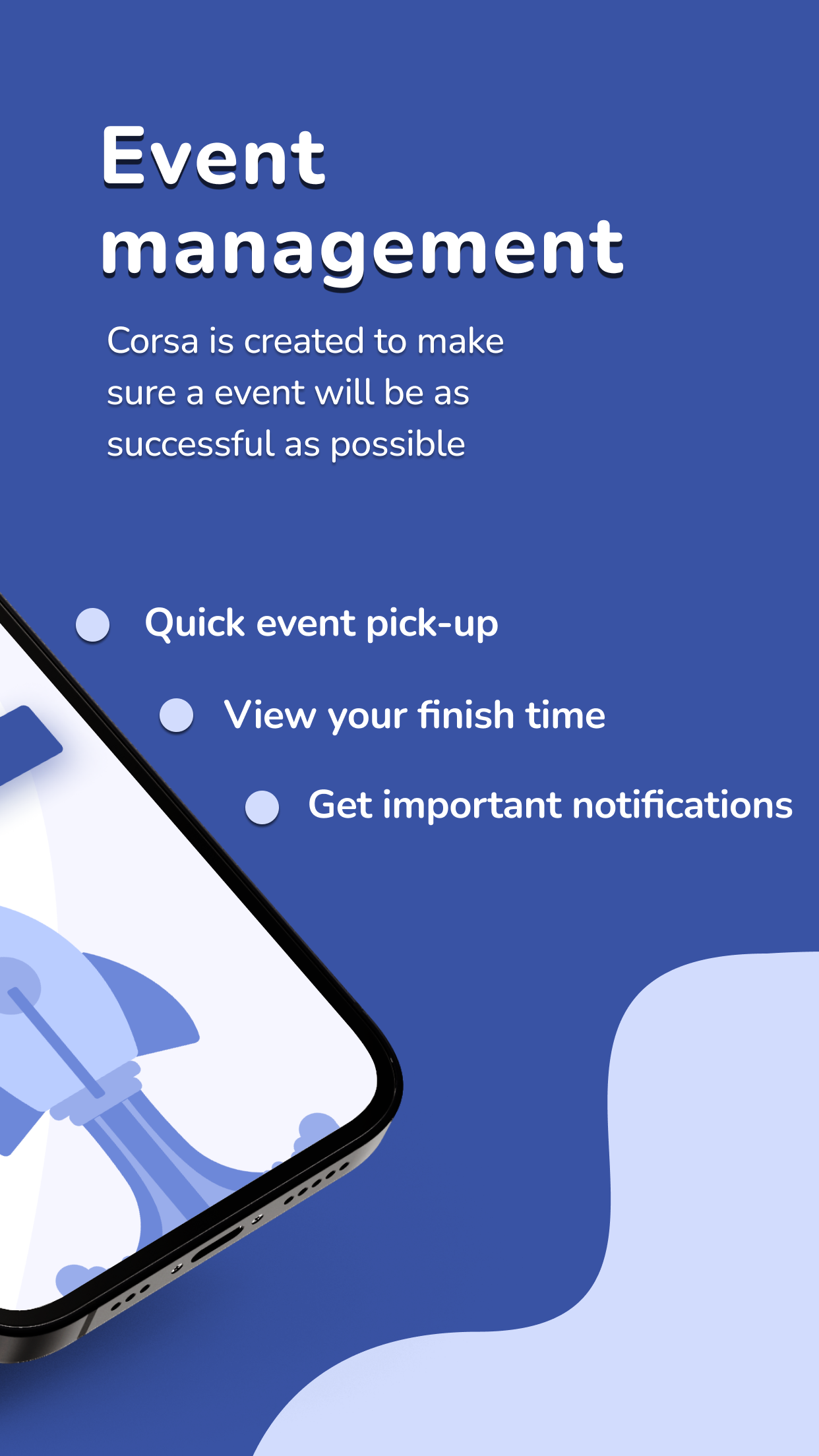 Event management

Corsa is created to make sure a event will be as successful as possible

Quick event pick-up

View your finish time

Get important notifications